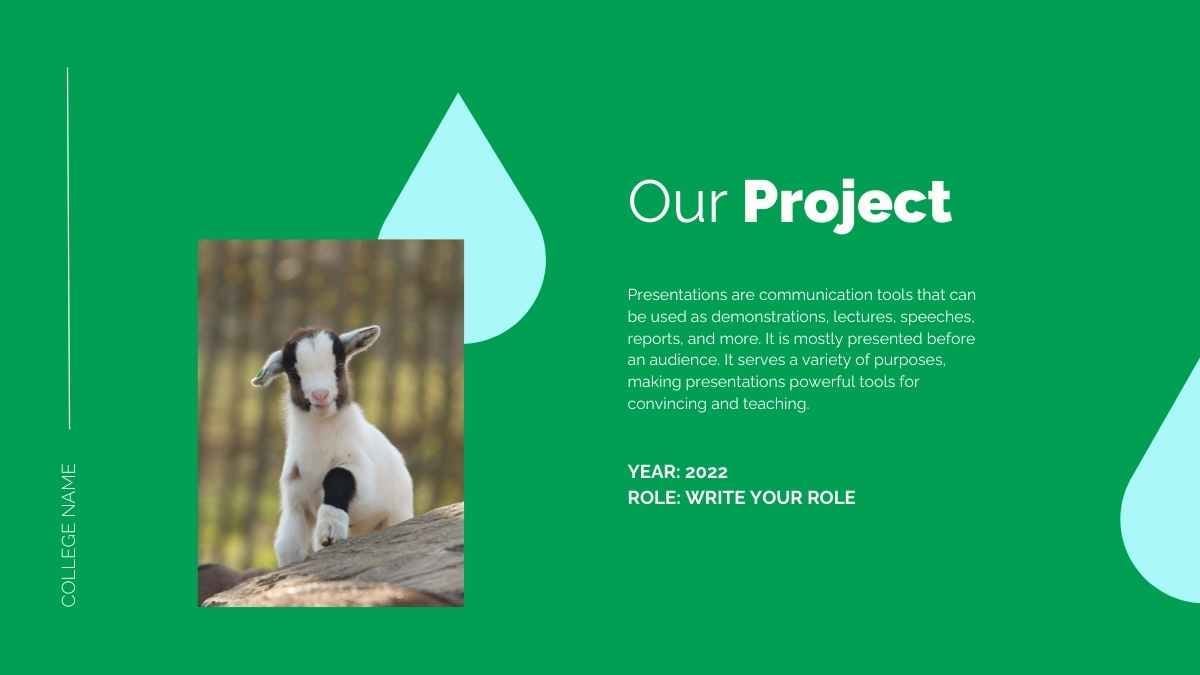 COLLEGE NAME

Our Project

Presentations are communication tools that can be used as demonstrations, lectures, speeches, reports, and more. It is mostly presented before an audience. It serves a variety of purposes, making presentations powerful tools for convincing and teaching.

YEAR: 2022
ROLE: WRITE YOUR ROLE